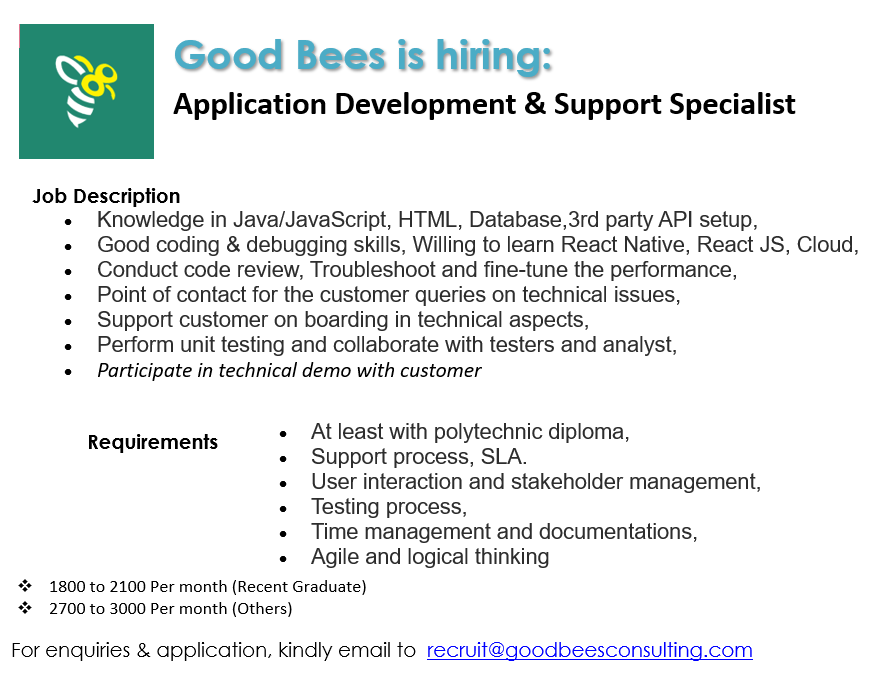 Good Bees is hiring:
Application Development & Support Specialist

Job Description
- Knowledge in Java/JavaScript, HTML, Database,3rd party API setup,
- Good coding & debugging skills, Willing to learn React Native, React JS, Cloud,
- Conduct code review, Troubleshoot and fine-tune the performance,
- Point of contact for the customer queries on technical issues,
- Support customer on boarding in technical aspects,
- Perform unit testing and collaborate with testers and analyst,
- Participate in technical demo with customer

Requirements
- At least with polytechnic diploma,
- Support process, SLA.
- User interaction and stakeholder management,
- Testing process,
- Time management and documentations,
- Agile and logical thinking

❖ 1800 to 2100 Per month (Recent Graduate)
❖ 2700 to 3000 Per month (Others)

For enquiries & application, kindly email to recruit@goodbeesconsulting.com